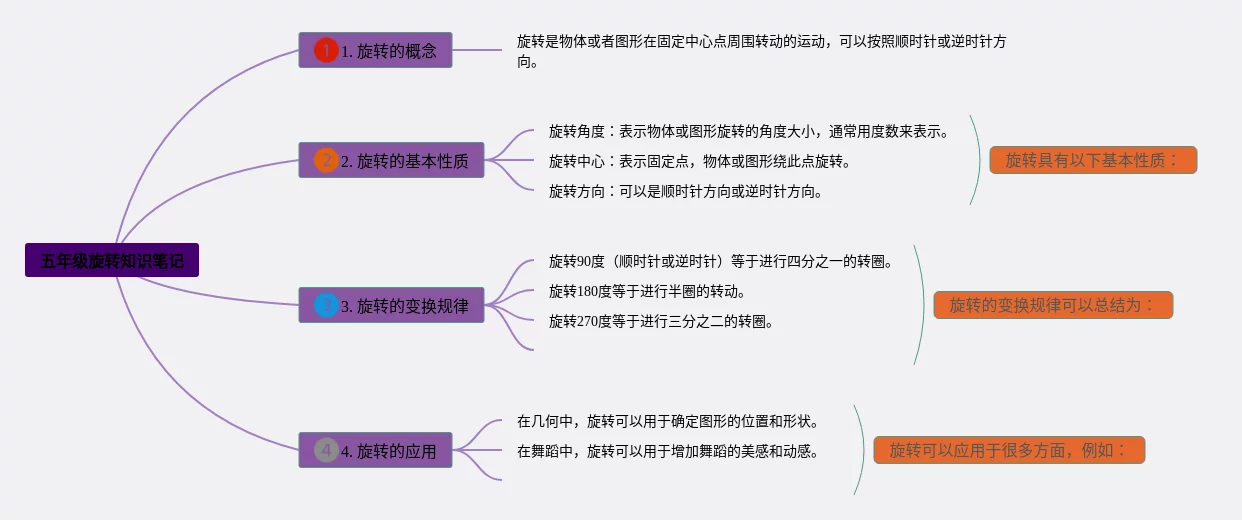 五年级旋转知识笔记

1 1. 旋转的概念

旋转是物体或者图形在固定中心点周围转动的运动，可以按照顺时针或逆时针方向。

2 2. 旋转的基本性质

旋转角度：表示物体或图形旋转的角度大小，通常用度数来表示。
旋转中心：表示固定点，物体或图形绕此点旋转。
旋转方向：可以是顺时针方向或逆时针方向。

旋转具有以下基本性质：

3 3. 旋转的变换规律

旋转90度（顺时针或逆时针）等于进行四分之一的转圈。
旋转180度等于进行半圈的转动。
旋转270度等于进行三分之二的转圈。

旋转的变换规律可以总结为：

4 4. 旋转的应用

在几何中，旋转可以用于确定图形的位置和形状。
在舞蹈中，旋转可以用于增加舞蹈的美感和动感。

旋转可以应用于很多方面，例如：